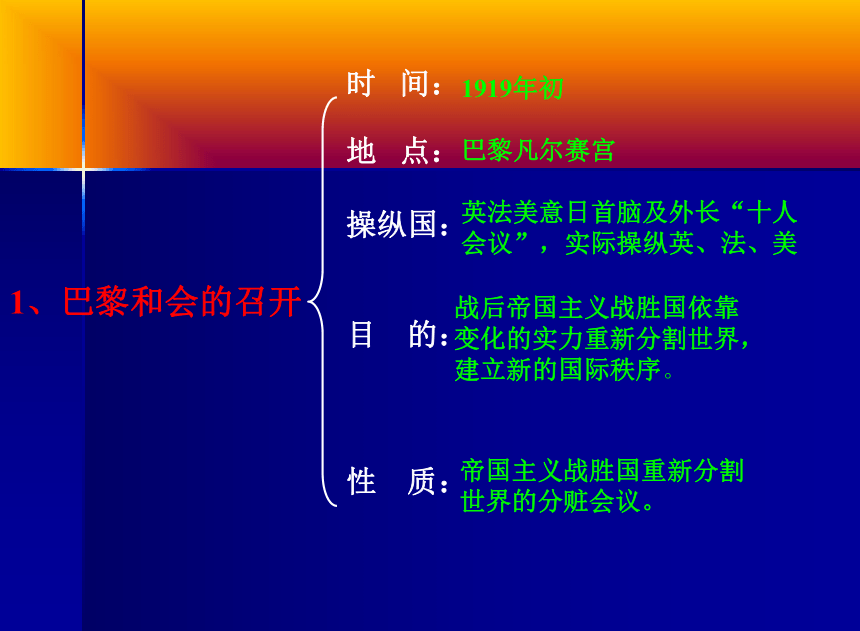 1、巴黎和会的召开

时 间：1919年初

地 点：巴黎凡尔赛宫

操纵国：英法美意日首脑及外长“十人会议”，实际操纵英、法、美

目 的：战后帝国主义战胜国依靠变化的实力重新分割世界，建立新的国际秩序。

性 质：帝国主义战胜国重新分割世界的分赃会议。